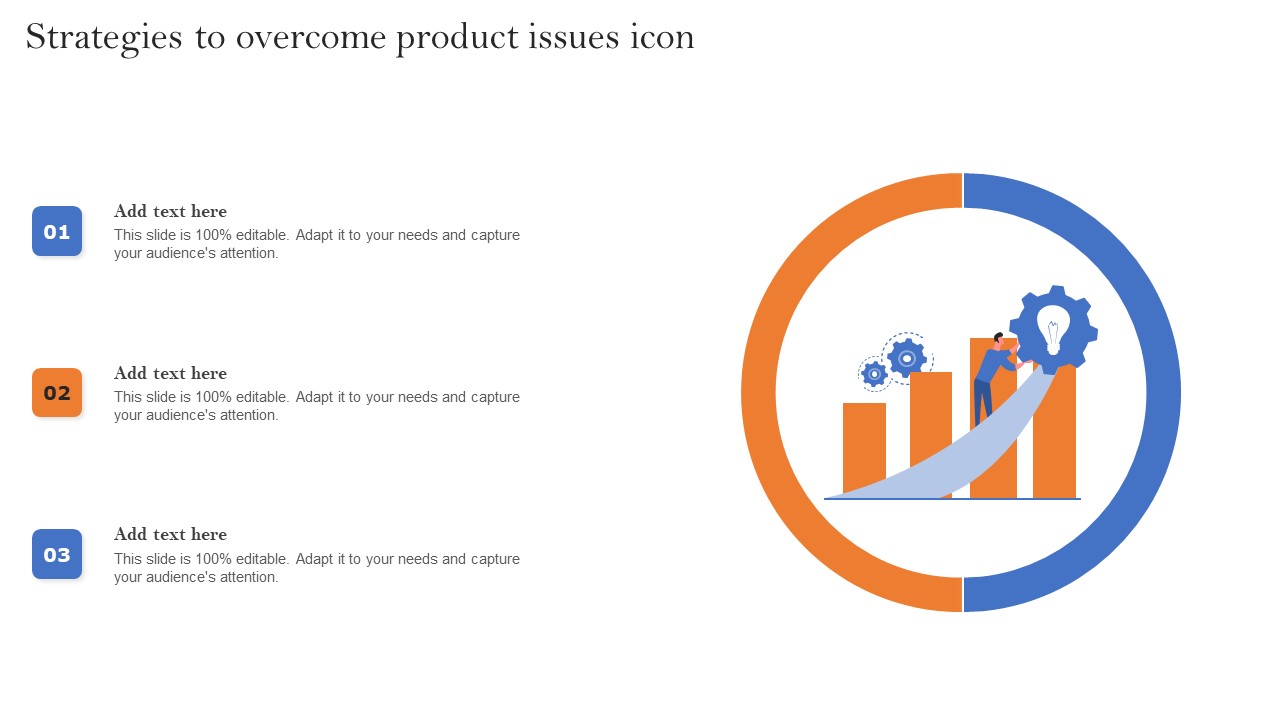 Strategies to overcome product issues icon

01

Add text here

This slide is 100% editable. Adapt it to your needs and capture your audience's attention.

02

Add text here

This slide is 100% editable. Adapt it to your needs and capture your audience's attention.

03

Add text here

This slide is 100% editable. Adapt it to your needs and capture your audience's attention.